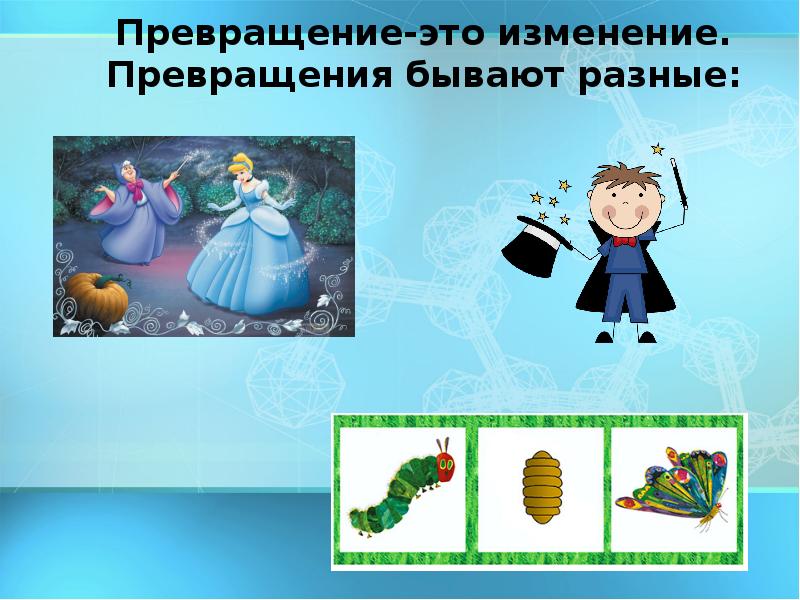 Превращение-это изменение.
Превращения бывают разные: